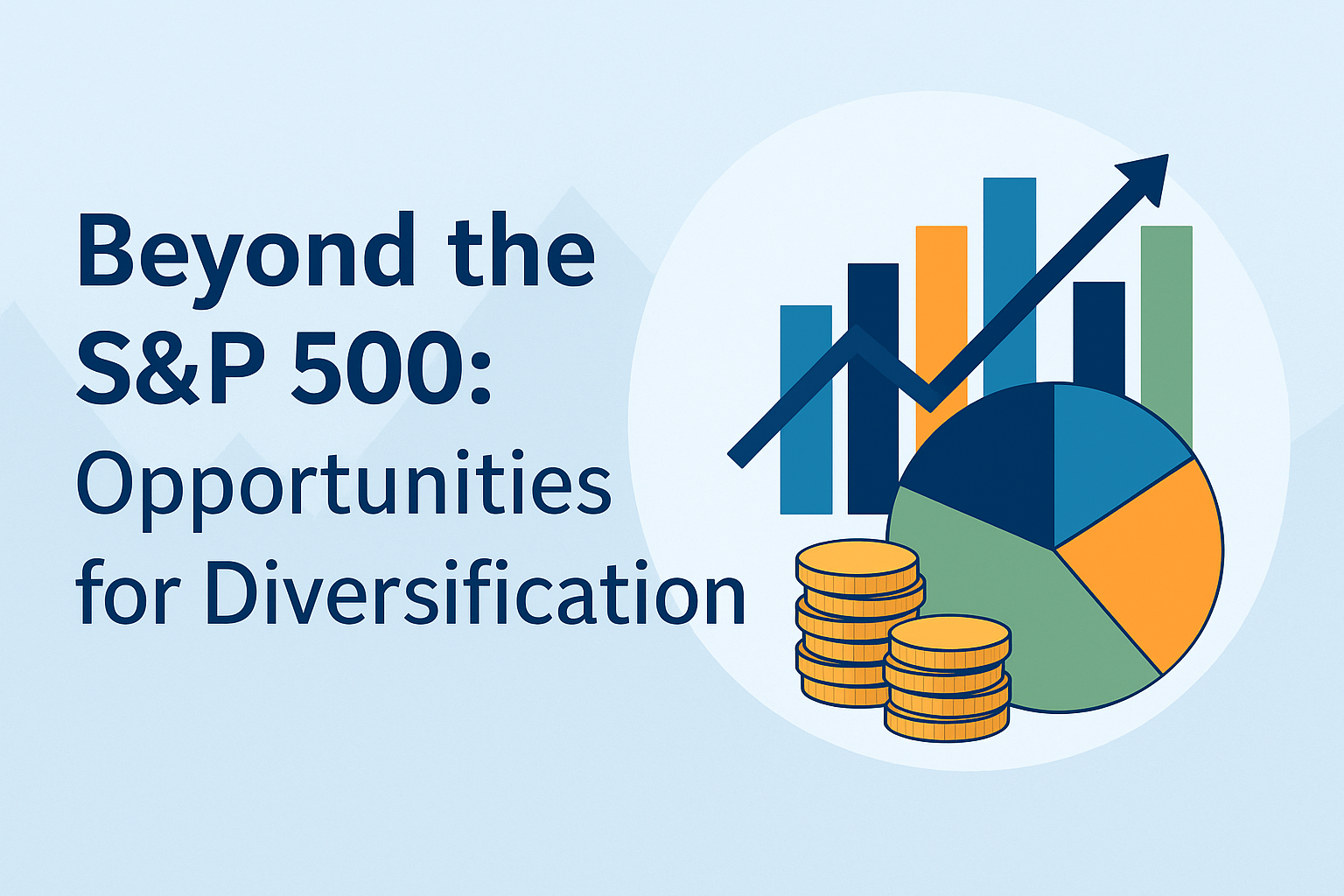 Beyond the S&P 500: Opportunities for Diversification